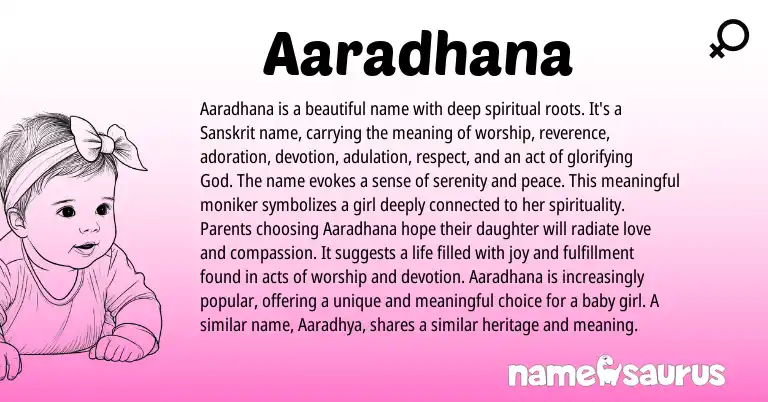 Aaradhana

Aaradhana is a beautiful name with deep spiritual roots. It's a Sanskrit name, carrying the meaning of worship, reverence, adoration, devotion, adulation, respect, and an act of glorifying God. The name evokes a sense of serenity and peace. This meaningful moniker symbolizes a girl deeply connected to her spirituality. Parents choosing Aaradhana hope their daughter will radiate love and compassion. It suggests a life filled with joy and fulfillment found in acts of worship and devotion. Aaradhana is increasingly popular, offering a unique and meaningful choice for a baby girl. A similar name, Aaradhya, shares a similar heritage and meaning.

namesaurus